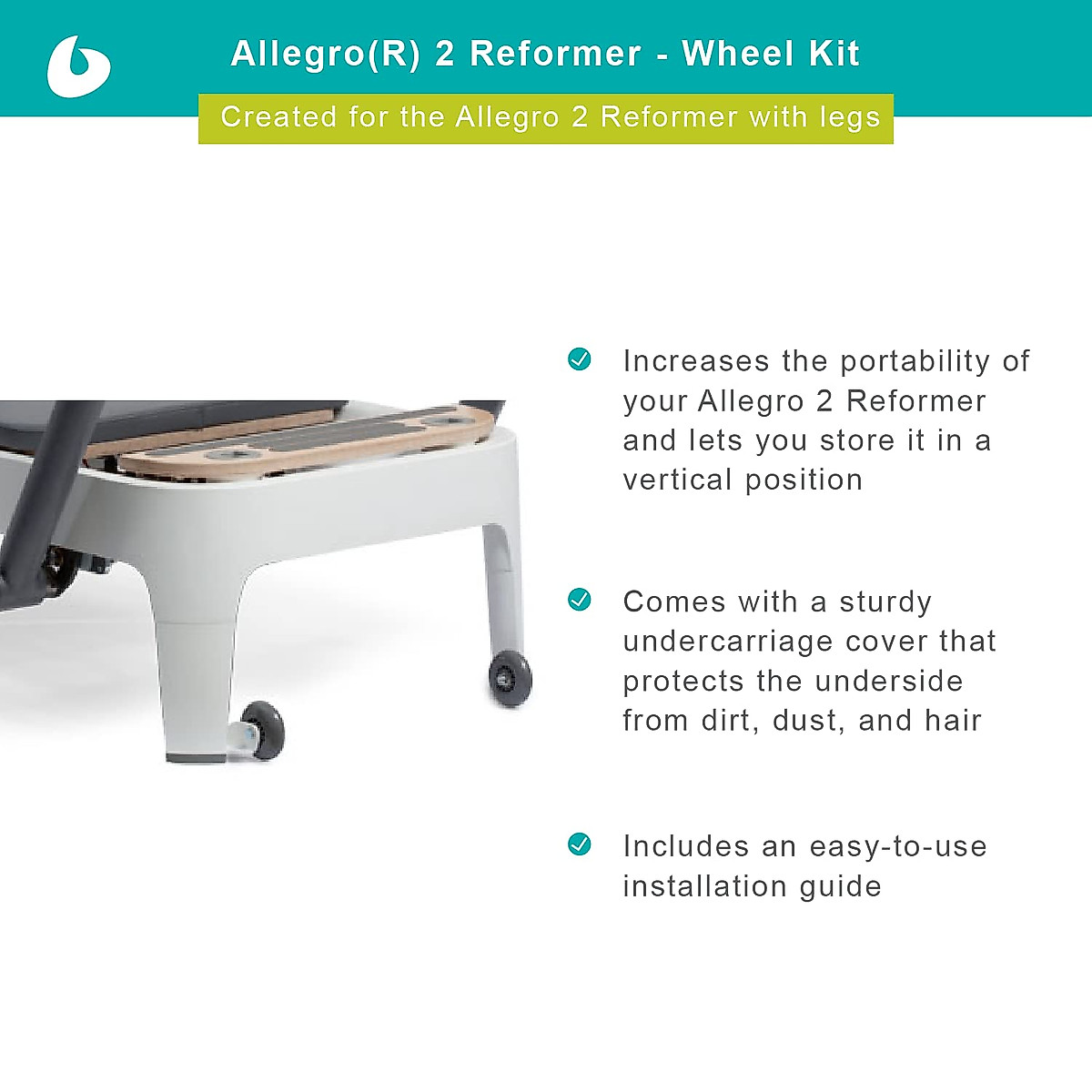 Allegro(R) 2 Reformer - Wheel Kit

Created for the Allegro 2 Reformer with legs

Increases the portability of your Allegro 2 Reformer and lets you store it in a vertical position

Comes with a sturdy undercarriage cover that protects the underside from dirt, dust, and hair

Includes an easy-to-use installation guide